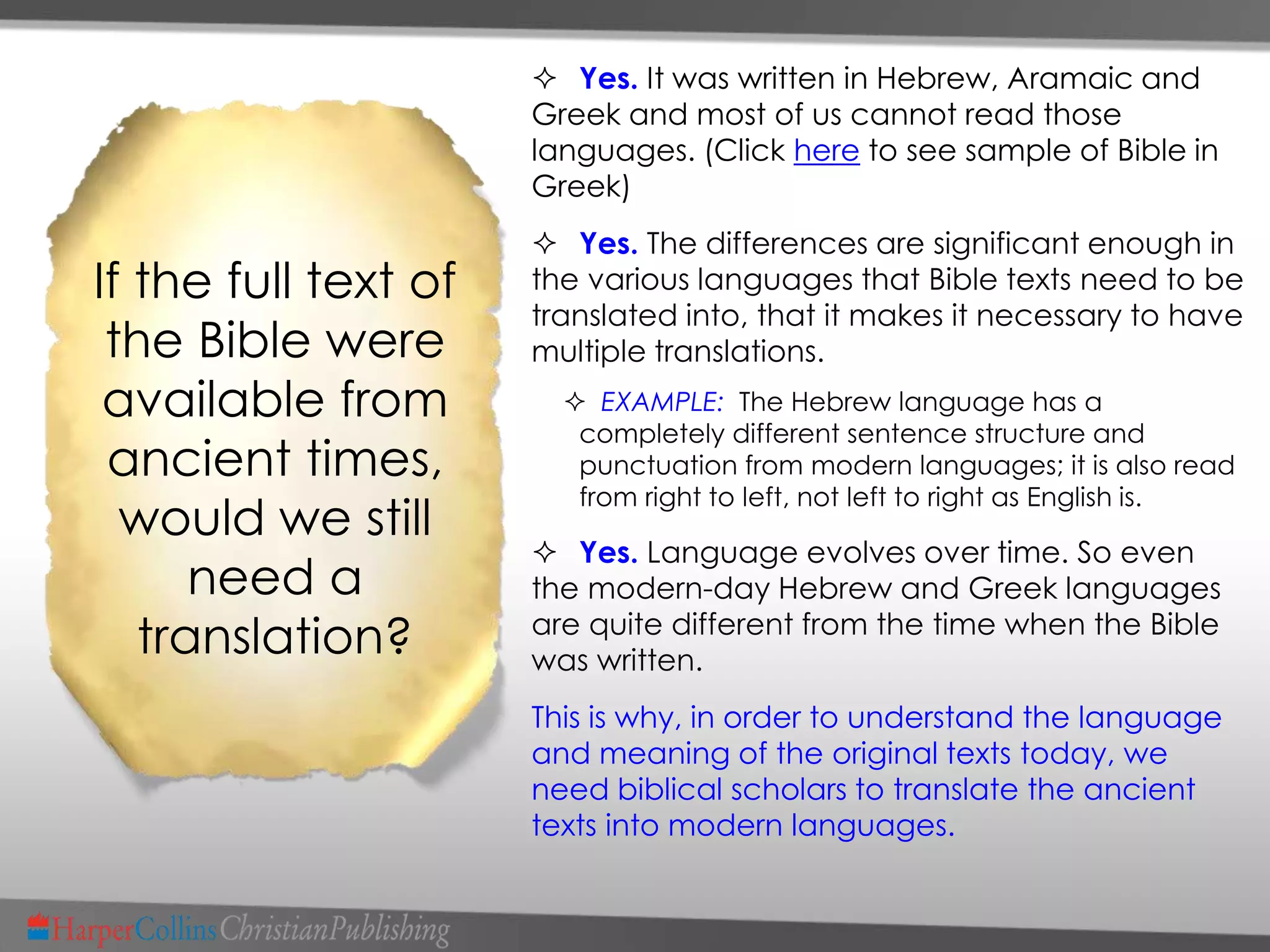 If the full text of the Bible were available from ancient times, would we still need a translation?

✧ Yes. It was written in Hebrew, Aramaic and Greek and most of us cannot read those languages. (Click here to see sample of Bible in Greek)

✧ Yes. The differences are significant enough in the various languages that Bible texts need to be translated into, that it makes it necessary to have multiple translations.

✧ EXAMPLE: The Hebrew language has a completely different sentence structure and punctuation from modern languages; it is also read from right to left, not left to right as English is.

✧ Yes. Language evolves over time. So even the modern-day Hebrew and Greek languages are quite different from the time when the Bible was written.

This is why, in order to understand the language and meaning of the original texts today, we need biblical scholars to translate the ancient texts into modern languages.

HarperCollins Christian Publishing